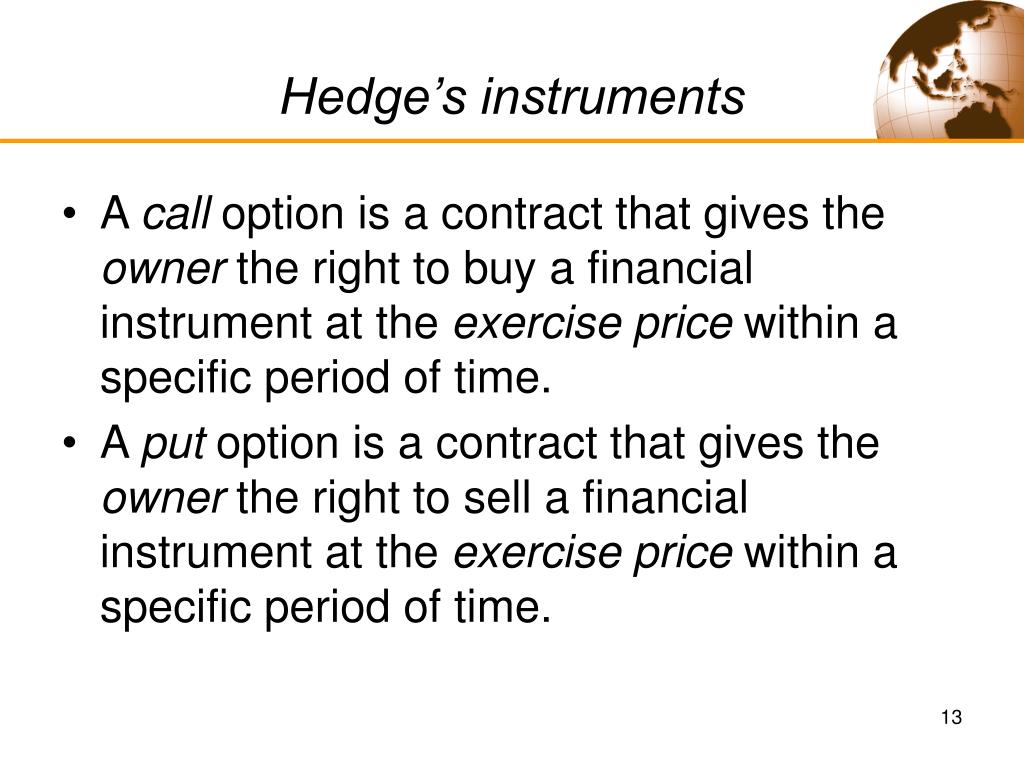 Hedge's instruments

• A call option is a contract that gives the owner the right to buy a financial instrument at the exercise price within a specific period of time.

• A put option is a contract that gives the owner the right to sell a financial instrument at the exercise price within a specific period of time.

13